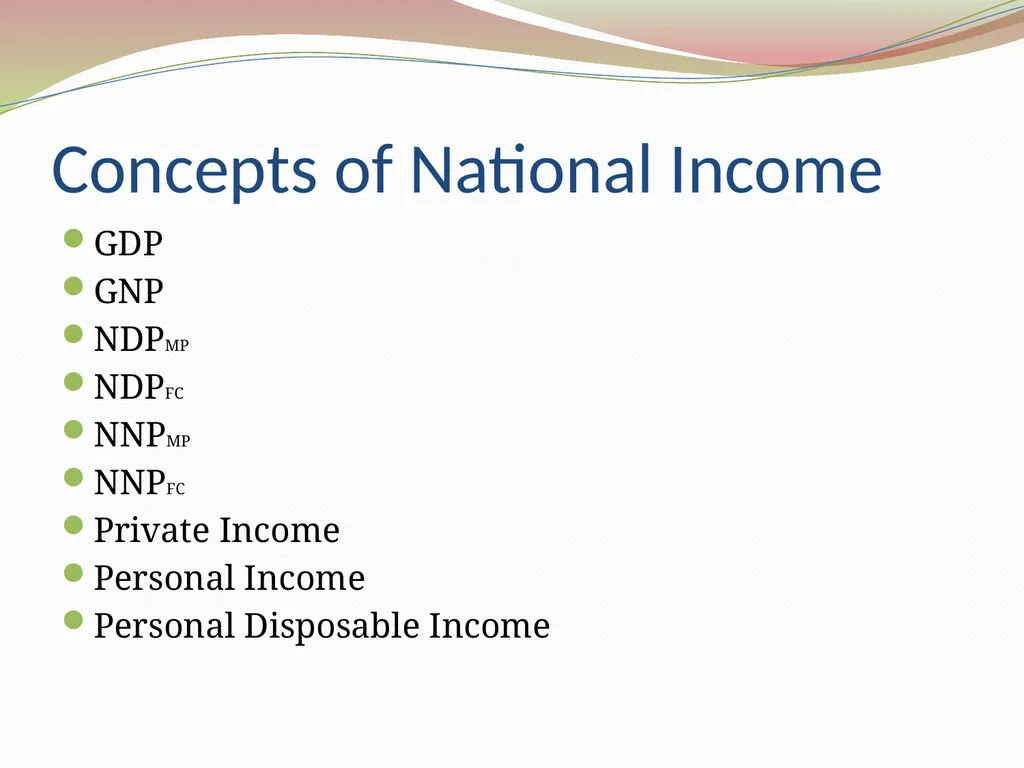 Concepts of National Income

- GDP
- GNP
- $NDP_{MP}$
- $NDP_{FC}$
- $NNP_{MP}$
- $NNP_{FC}$
- Private Income
- Personal Income
- Personal Disposable Income